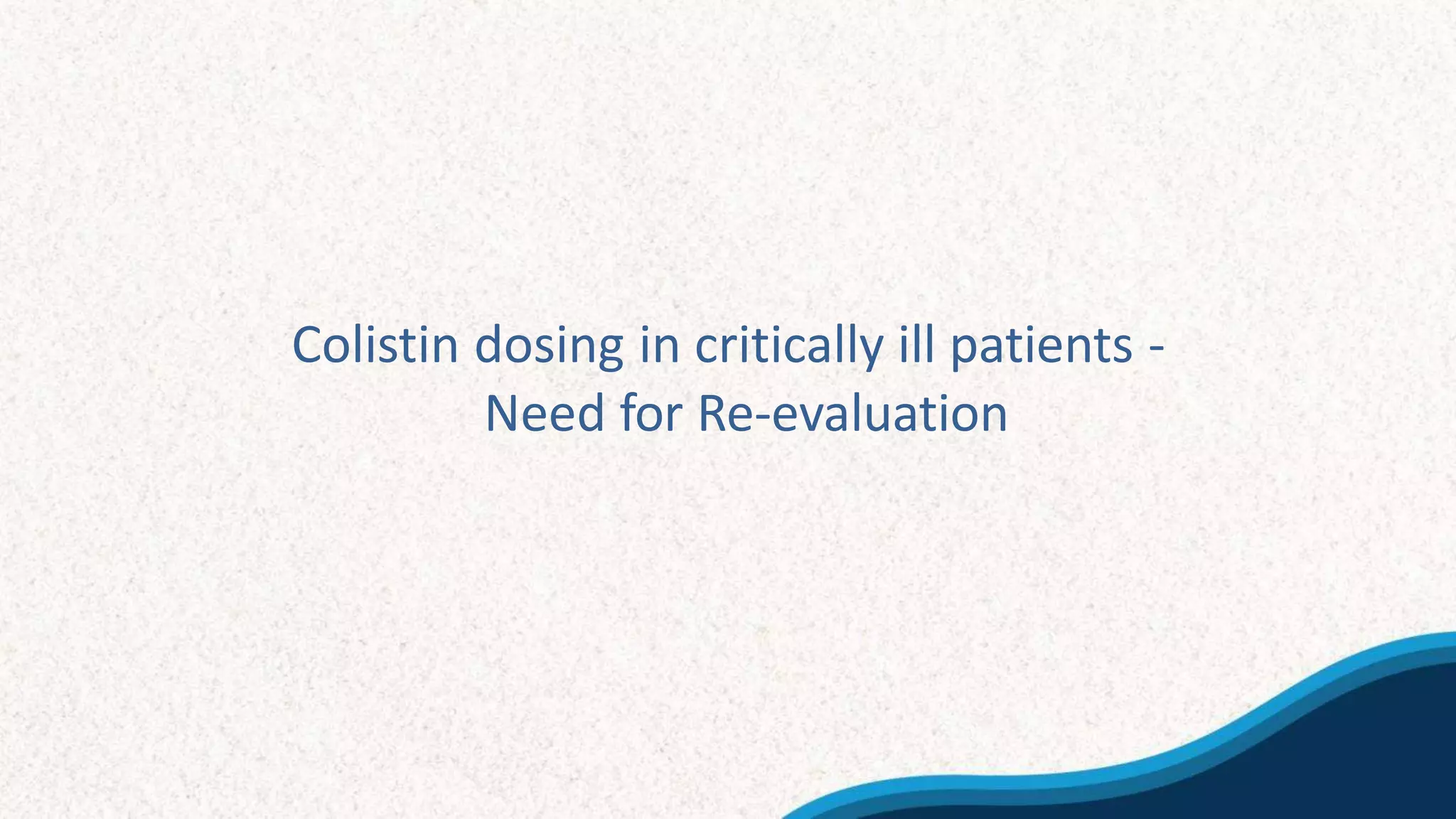 Colistin dosing in critically ill patients - Need for Re-evaluation